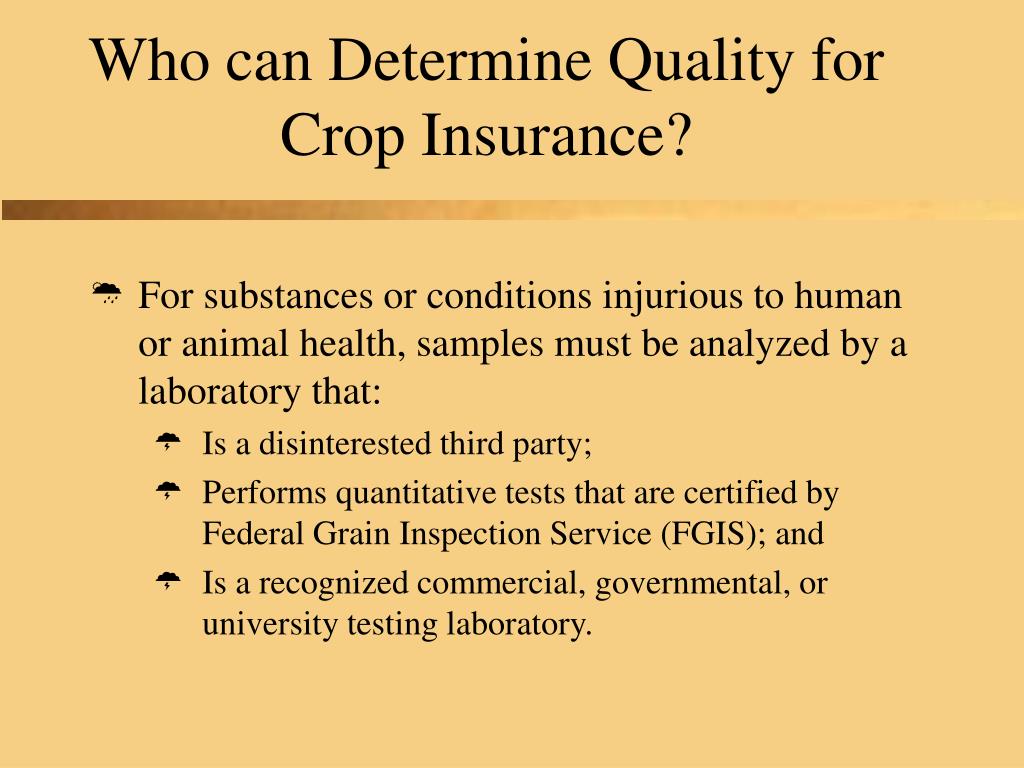 Who can Determine Quality for Crop Insurance?

For substances or conditions injurious to human or animal health, samples must be analyzed by a laboratory that:

Is a disinterested third party;

Performs quantitative tests that are certified by Federal Grain Inspection Service (FGIS); and

Is a recognized commercial, governmental, or university testing laboratory.